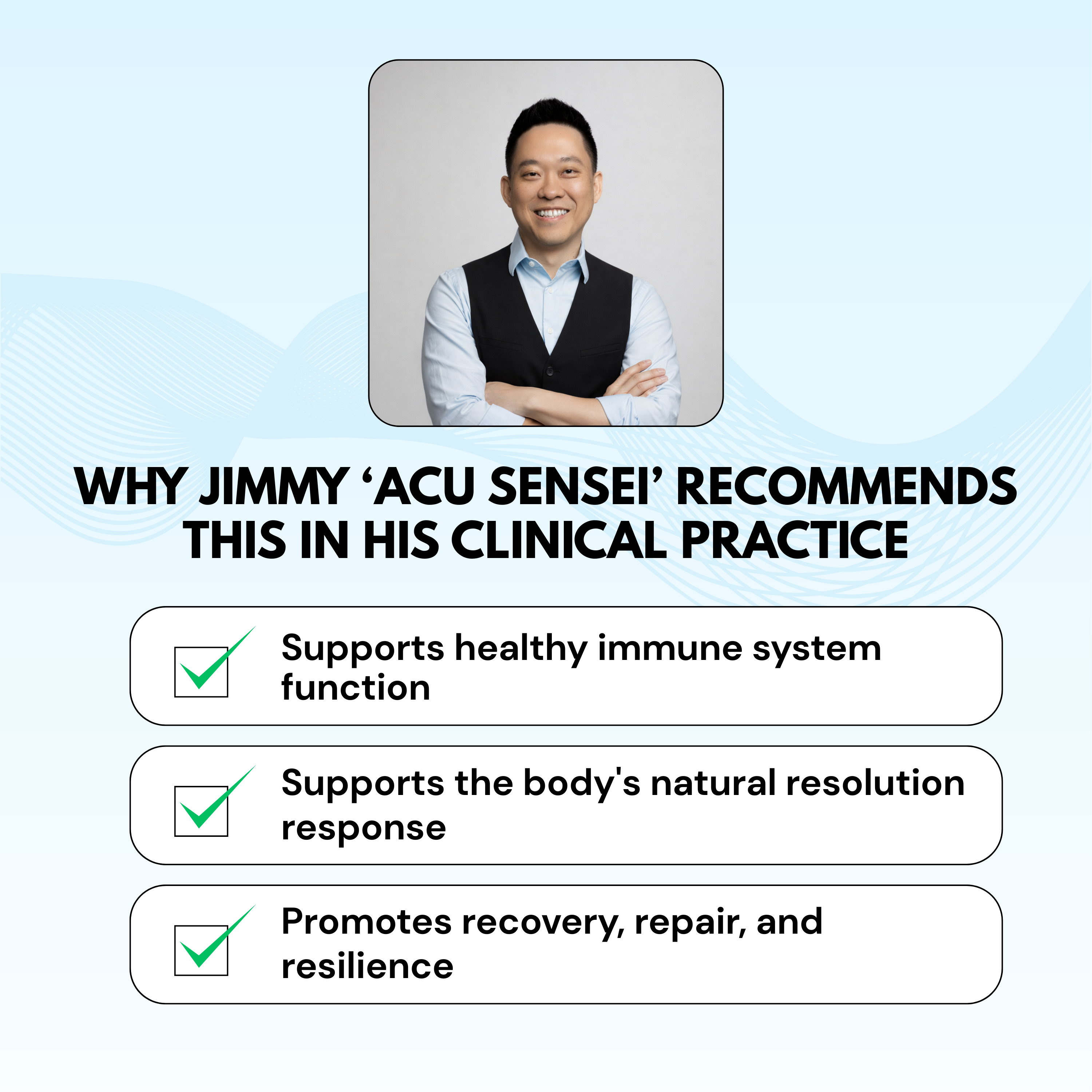 WHY JIMMY ‘ACU SENSEI’ RECOMMENDS THIS IN HIS CLINICAL PRACTICE

Supports healthy immune system function

Supports the body's natural resolution response

Promotes recovery, repair, and resilience